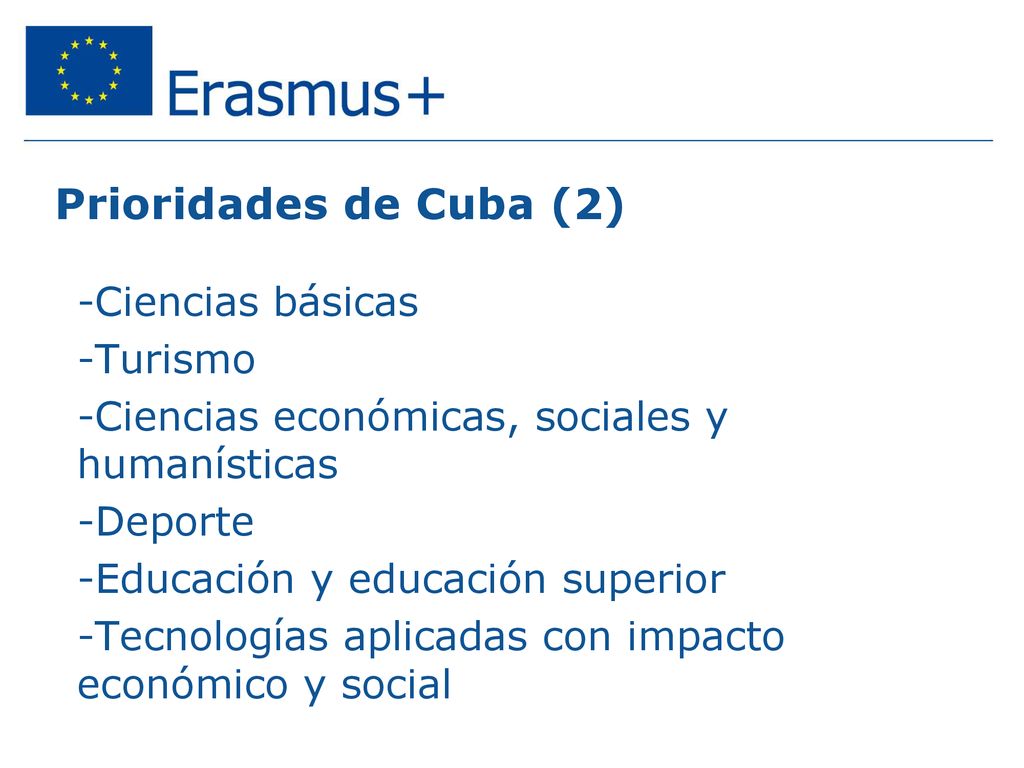 Erasmus+

Prioridades de Cuba (2)

-Ciencias básicas

-Turismo

-Ciencias económicas, sociales y humanísticas

-Deporte

-Educación y educación superior

-Tecnologías aplicadas con impacto económico y social